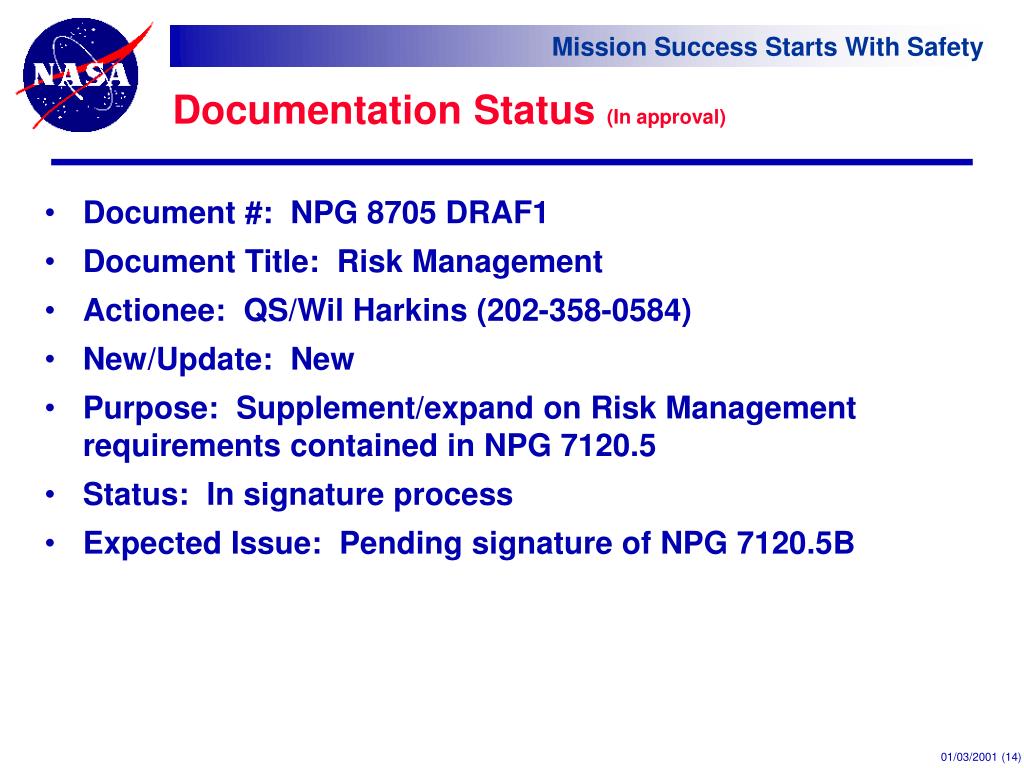 NASA

Mission Success Starts With Safety

Documentation Status (In approval)

• Document #: NPG 8705 DRAF1
• Document Title: Risk Management
• Actionee: QS/Wil Harkins (202-358-0584)
• New/Update: New
• Purpose: Supplement/expand on Risk Management requirements contained in NPG 7120.5
• Status: In signature process
• Expected Issue: Pending signature of NPG 7120.5B

01/03/2001 (14)